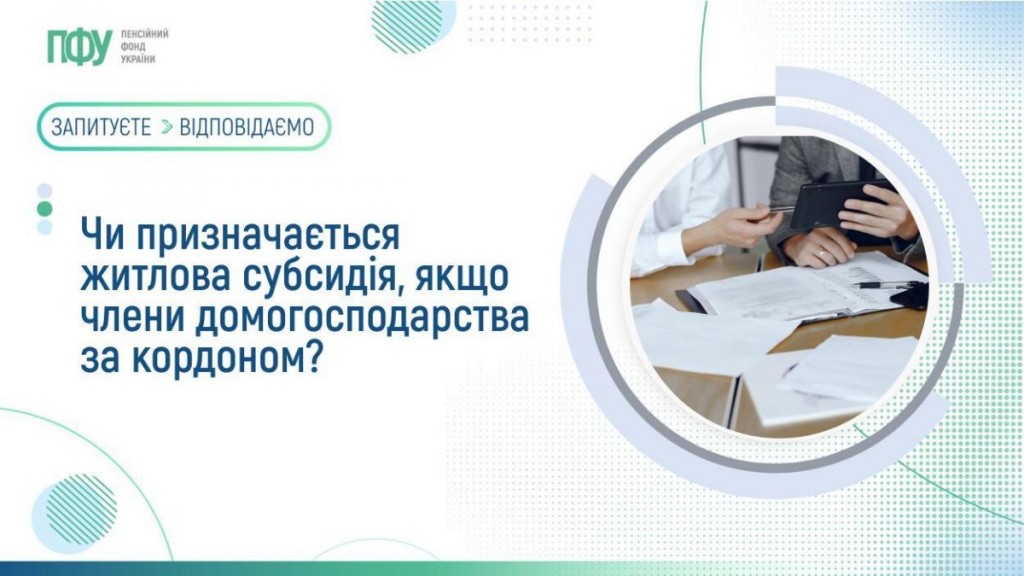 ПФУ ПЕНСІЙНИЙ ФОНД УКРАЇНИ

ЗАПИТУЄТЕ > ВІДПОВІДАЄМО

Чи призначається житлова субсидія, якщо члени домогосподарства за кордоном?